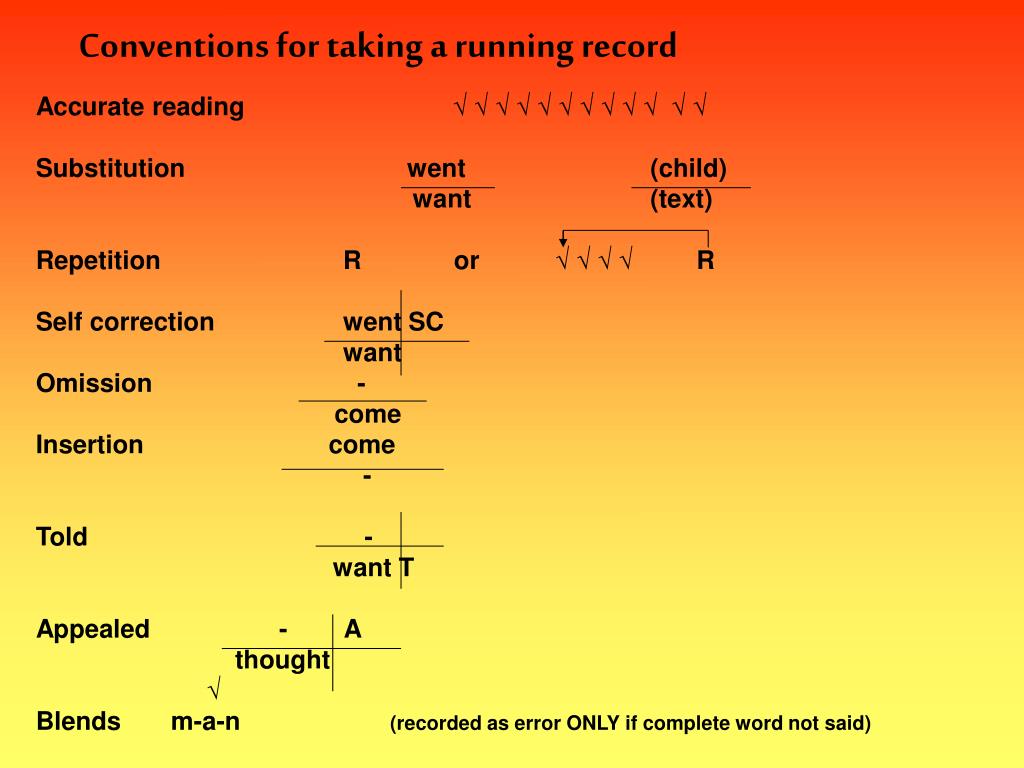 Conventions for taking a running record

Accurate reading √ √ √ √ √ √ √ √ √ √ √ √

Substitution went (child)
want (text)

Repetition R or √ √ √ √ R

Self correction went SC
want

Omission -
come

Insertion come
-

Told -
want T

Appealed - A
thought

√

Blends m-a-n (recorded as error ONLY if complete word not said)